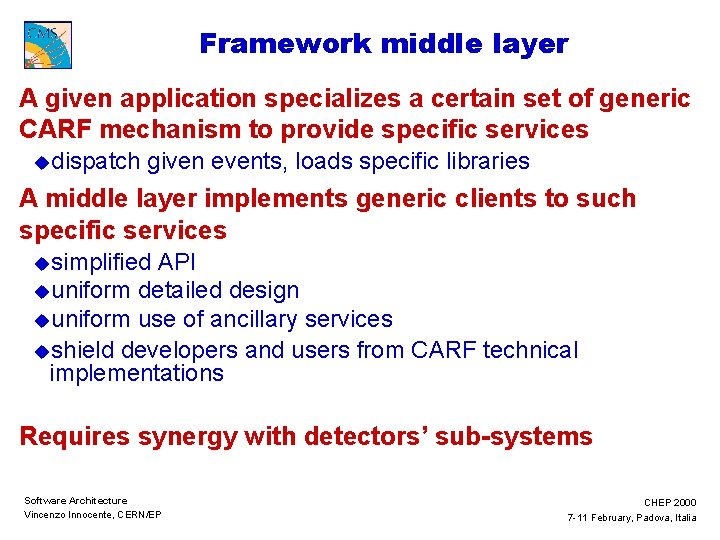 CMS

Framework middle layer

A given application specializes a certain set of generic CARF mechanism to provide specific services

◆dispatch given events, loads specific libraries

A middle layer implements generic clients to such specific services

◆simplified API

◆uniform detailed design

◆uniform use of ancillary services

◆shield developers and users from CARF technical implementations

Requires synergy with detectors' sub-systems

Software Architecture
Vincenzo Innocente, CERN/EP

CHEP 2000
7-11 February, Padova, Italia